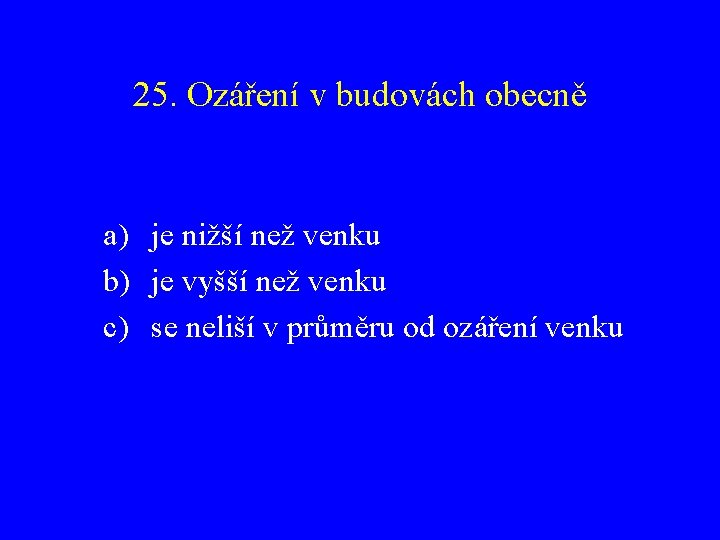 25. Ozáření v budovách obecně

a) je nižší než venku
b) je vyšší než venku
c) se neliší v průměru od ozáření venku